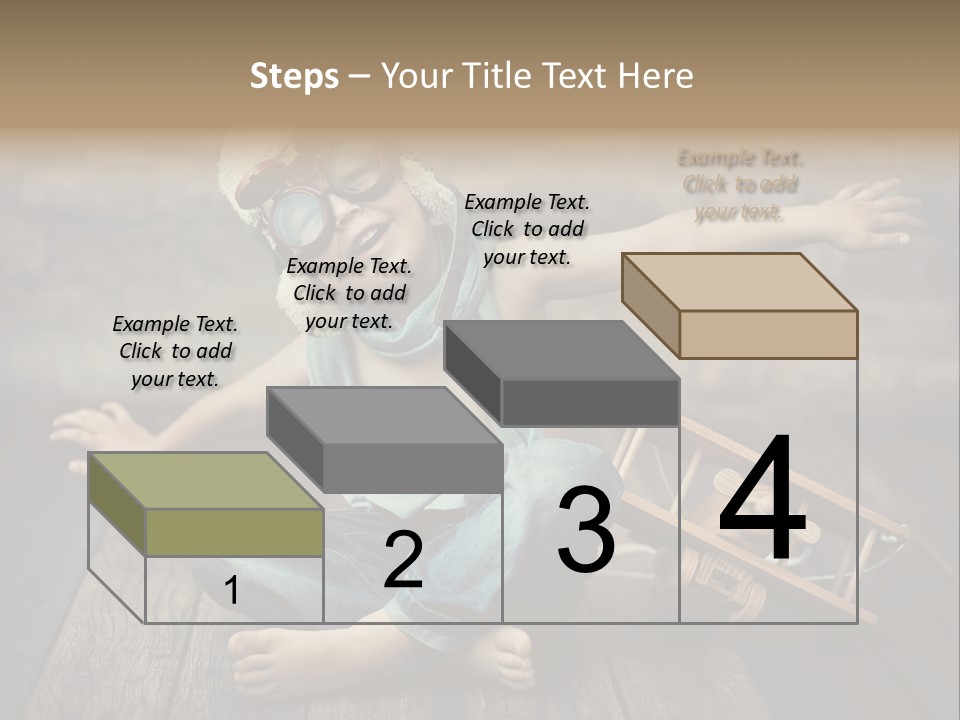 Steps – Your Title Text Here

Example Text. Click to add your text.

Example Text. Click to add your text.

Example Text. Click to add your text.

Example Text. Click to add your text.

1

2

3

4